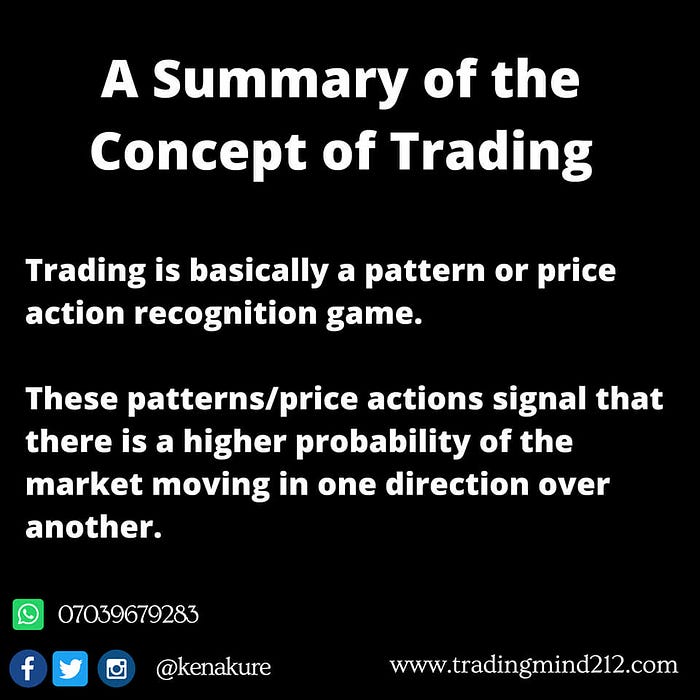 A Summary of the Concept of Trading

Trading is basically a pattern or price action recognition game.

These patterns/price actions signal that there is a higher probability of the market moving in one direction over another.

07039679283

@kenakure

www.tradingmind212.com